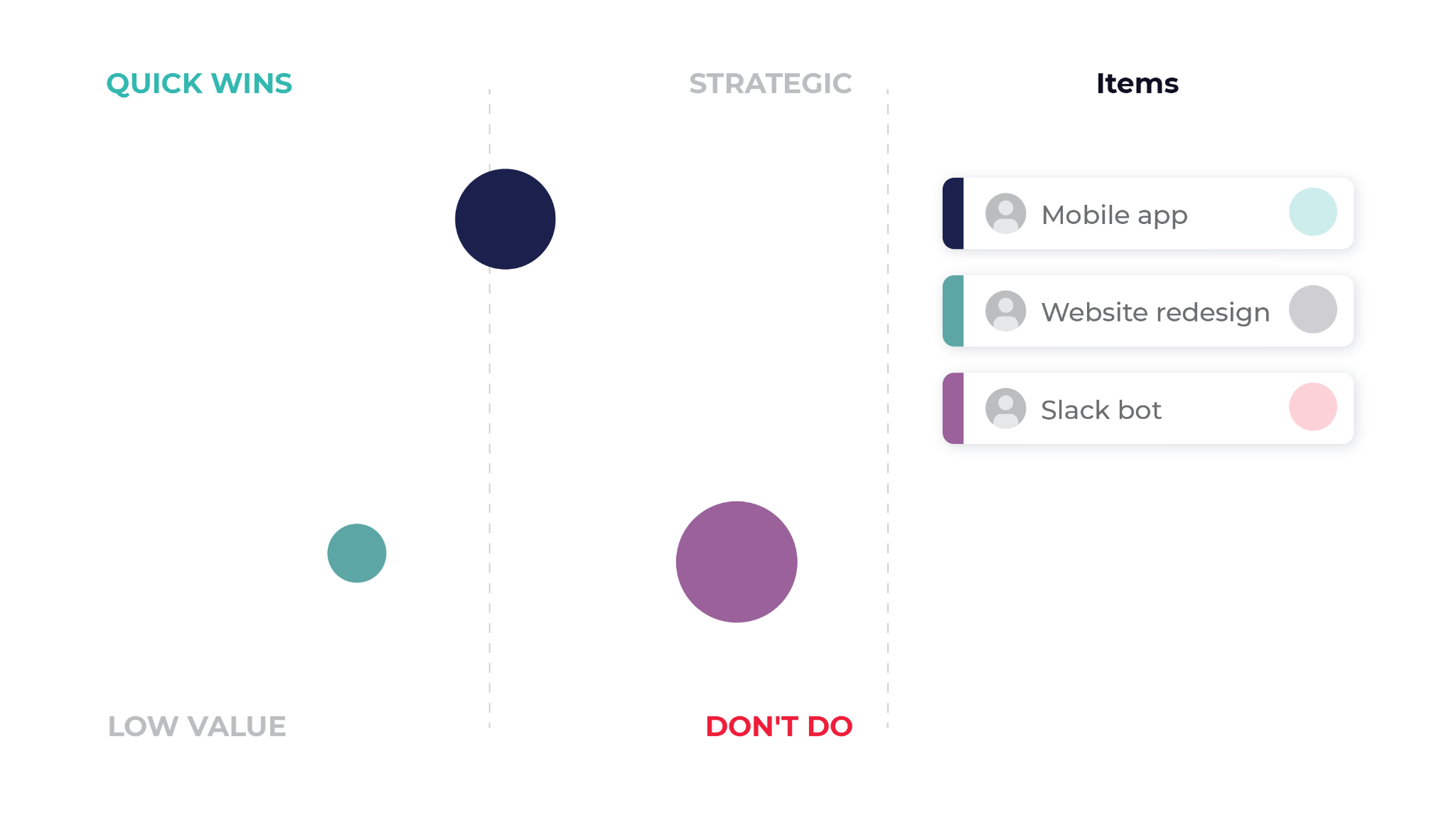 QUICK WINS

STRATEGIC

Items

Mobile app

Website redesign

Slack bot

LOW VALUE

DON'T DO